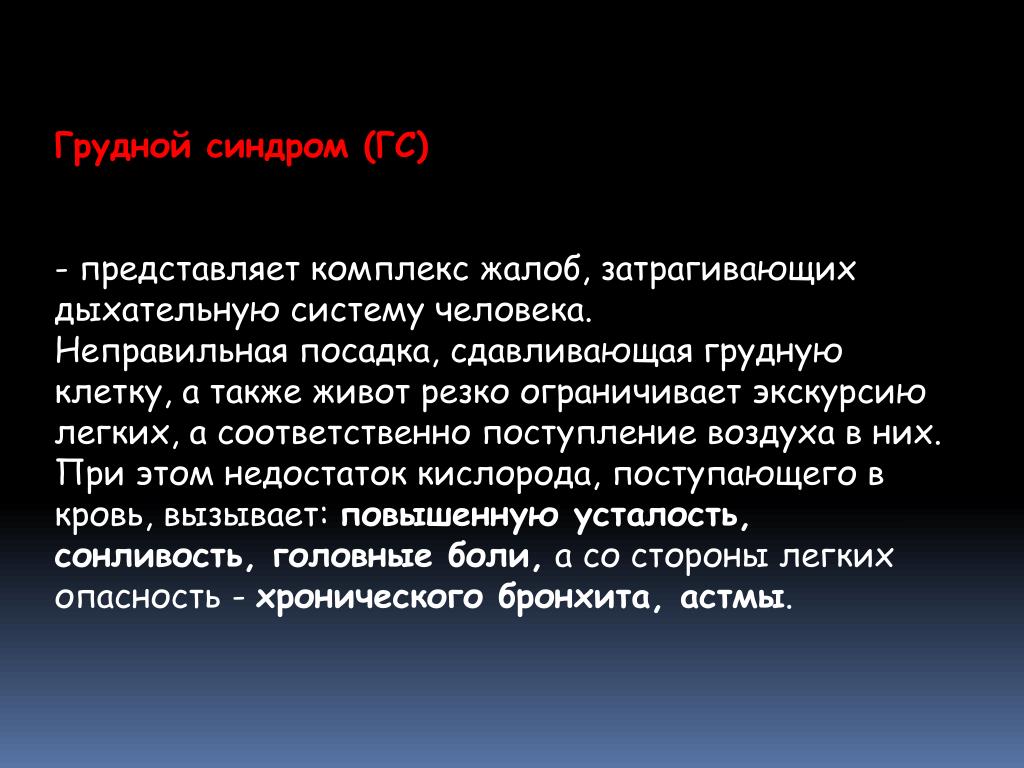 Грудной синдром (ГС)

- представляет комплекс жалоб, затрагивающих дыхательную систему человека.
Неправильная посадка, сдавливающая грудную клетку, а также живот резко ограничивает экскурсию легких, а соответственно поступление воздуха в них. При этом недостаток кислорода, поступающего в кровь, вызывает: повышенную усталость, сонливость, головные боли, а со стороны легких опасность - хронического бронхита, астмы.